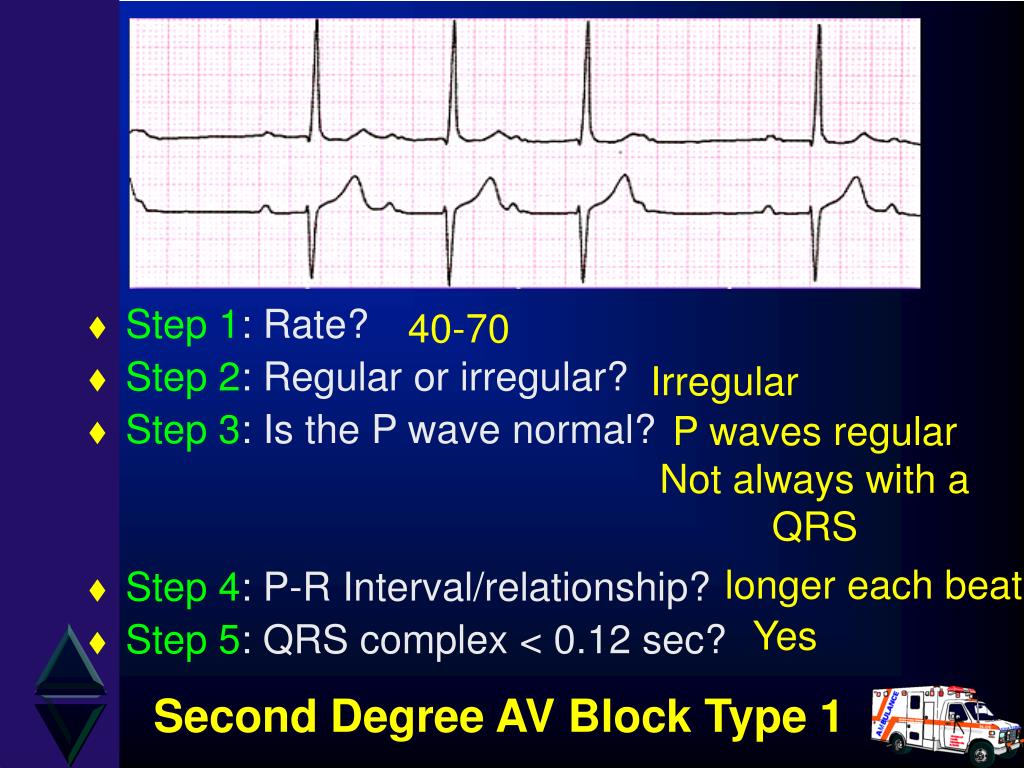 ♦ Step 1: Rate? 40-70
♦ Step 2: Regular or irregular? Irregular
♦ Step 3: Is the P wave normal? P waves regular Not always with a QRS
♦ Step 4: P-R Interval/relationship? longer each beat
♦ Step 5: QRS complex < 0.12 sec? Yes

Second Degree AV Block Type 1

AMBULANCE